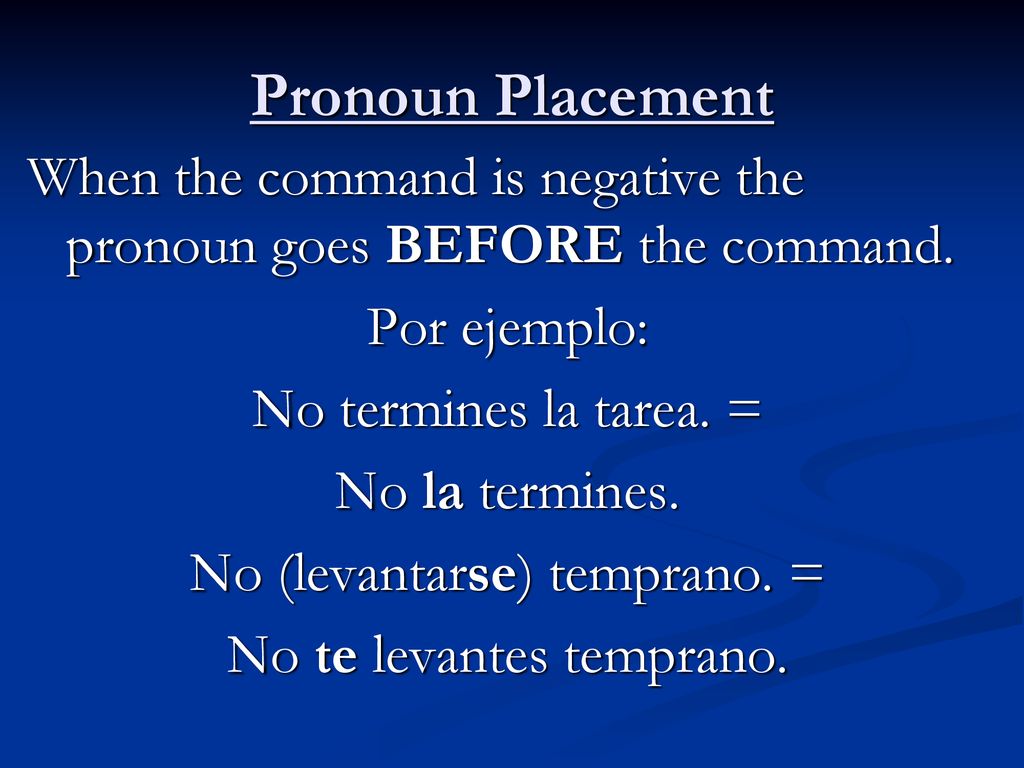 Pronoun Placement

When the command is negative the pronoun goes BEFORE the command.

Por ejemplo:

No termines la tarea. =

No la termines.

No (levantarse) temprano. =

No te levantes temprano.